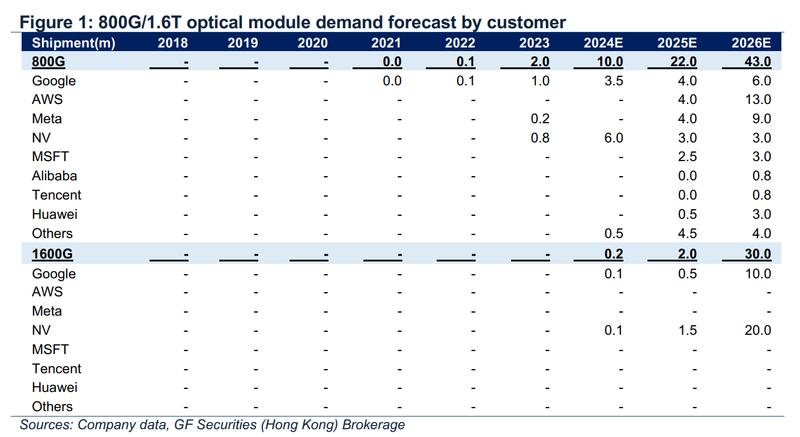 Figure 1: 800G/1.6T optical module demand forecast by customer

| Shipment(m) | 2018 | 2019 | 2020 | 2021 | 2022 | 2023 | 2024E | 2025E | 2026E |
|---|---|---|---|---|---|---|---|---|---|
| 800G | - | - | - | 0.0 | 0.1 | 2.0 | 10.0 | 22.0 | 43.0 |
| Google | - | - | - | 0.0 | 0.1 | 1.0 | 3.5 | 4.0 | 6.0 |
| AWS | - | - | - | - | - | - | - | 4.0 | 13.0 |
| Meta | - | - | - | - | - | 0.2 | - | 4.0 | 9.0 |
| NV | - | - | - | - | - | 0.8 | 6.0 | 3.0 | 3.0 |
| MSFT | - | - | - | - | - | - | - | 2.5 | 3.0 |
| Alibaba | - | - | - | - | - | - | - | 0.0 | 0.8 |
| Tencent | - | - | - | - | - | - | - | 0.0 | 0.8 |
| Huawei | - | - | - | - | - | - | - | 0.5 | 3.0 |
| Others | - | - | - | - | - | - | 0.5 | 4.5 | 4.0 |
| 1600G | - | - | - | - | - | - | 0.2 | 2.0 | 30.0 |
| Google | - | - | - | - | - | - | 0.1 | 0.5 | 10.0 |
| AWS | - | - | - | - | - | - | - | - | - |
| Meta | - | - | - | - | - | - | - | - | - |
| NV | - | - | - | - | - | - | 0.1 | 1.5 | 20.0 |
| MSFT | - | - | - | - | - | - | - | - | - |
| Tencent | - | - | - | - | - | - | - | - | - |
| Huawei | - | - | - | - | - | - | - | - | - |
| Others | - | - | - | - | - | - | - | - | - |

Sources: Company data, GF Securities (Hong Kong) Brokerage